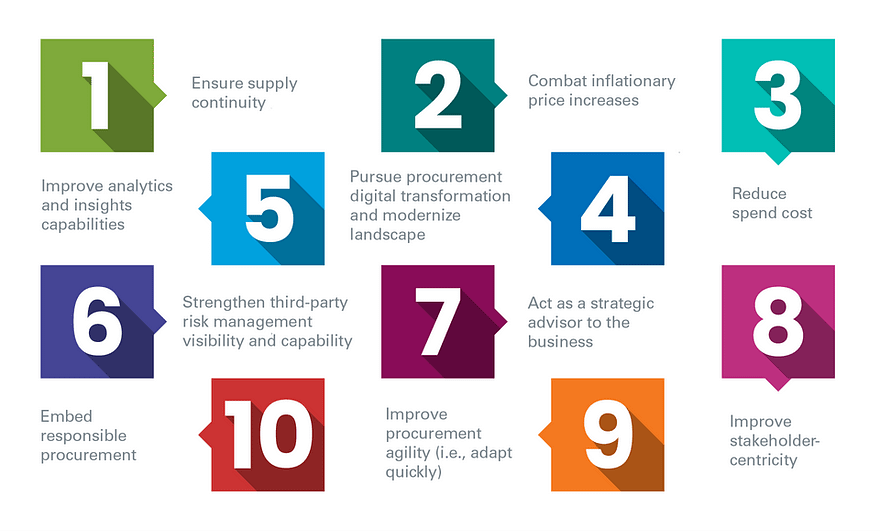 1

Ensure supply continuity

2

Combat inflationary price increases

3

Reduce spend cost

4

Pursue procurement digital transformation and modernize landscape

5

Improve analytics and insights capabilities

6

Strengthen third-party risk management visibility and capability

7

Act as a strategic advisor to the business

8

Improve stakeholder-centricity

9

Improve procurement agility (i.e., adapt quickly)

10

Embed responsible procurement